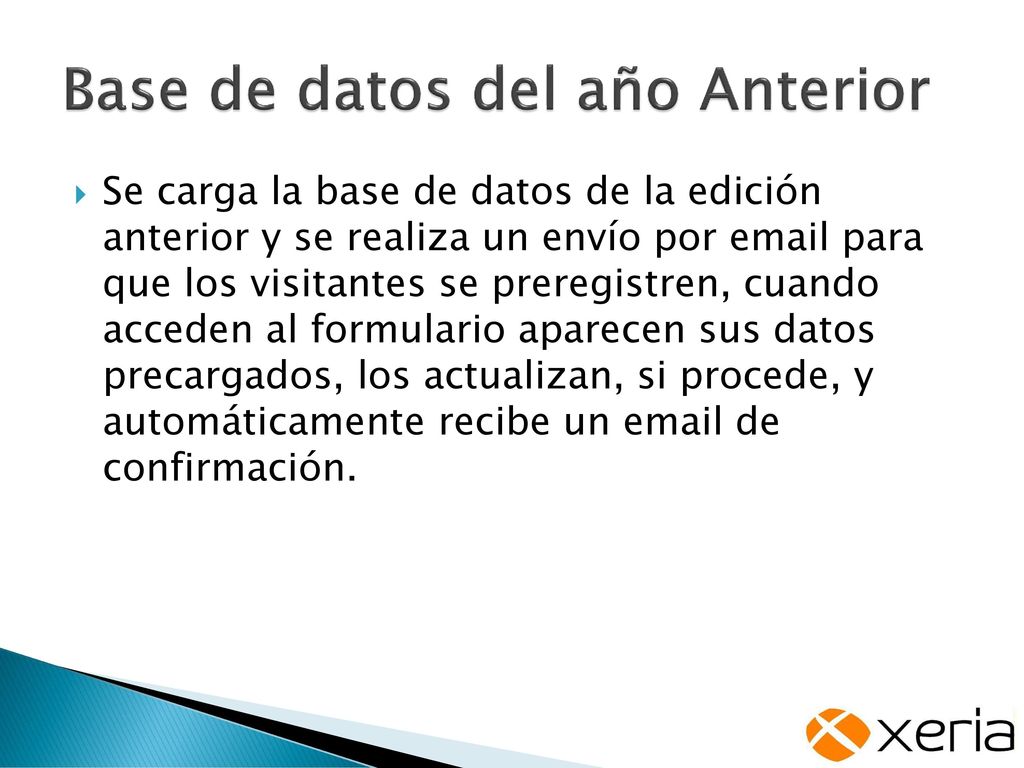 Base de datos del año Anterior

Se carga la base de datos de la edición anterior y se realiza un envío por email para que los visitantes se preregistren, cuando acceden al formulario aparecen sus datos precargados, los actualizan, si procede, y automáticamente recibe un email de confirmación.

xeria